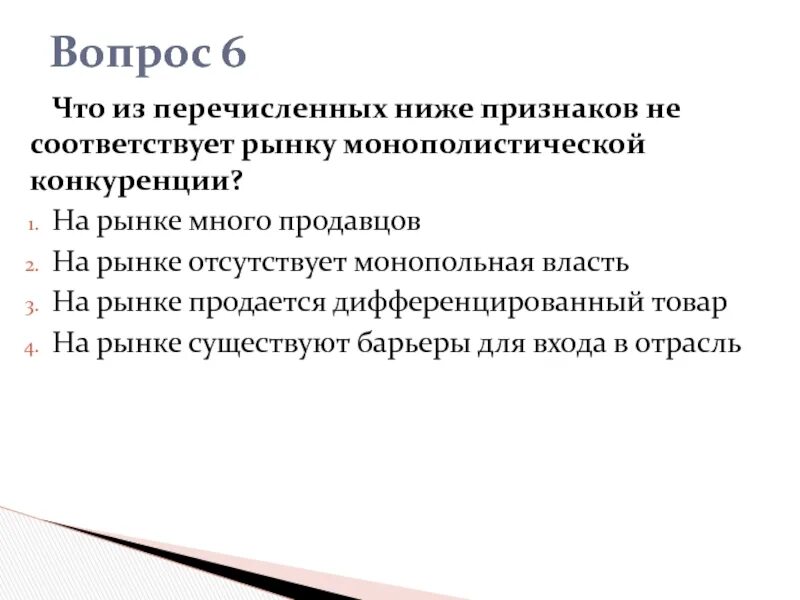 Вопрос 6

Что из перечисленных ниже признаков не соответствует рынку монополистической конкуренции?

1. На рынке много продавцов
2. На рынке отсутствует монопольная власть
3. На рынке продается дифференцированный товар
4. На рынке существуют барьеры для входа в отрасль